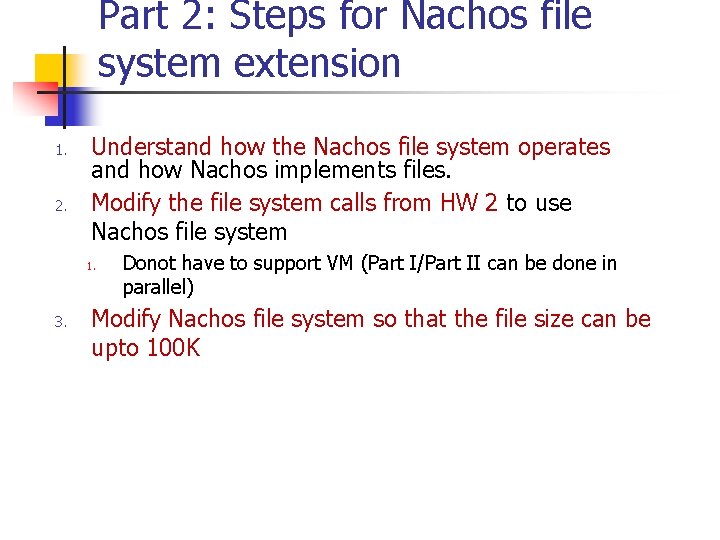 Part 2: Steps for Nachos file system extension

1. Understand how the Nachos file system operates and how Nachos implements files.
2. Modify the file system calls from HW 2 to use Nachos file system
   1. Donot have to support VM (Part I/Part II can be done in parallel)
3. Modify Nachos file system so that the file size can be upto 100K